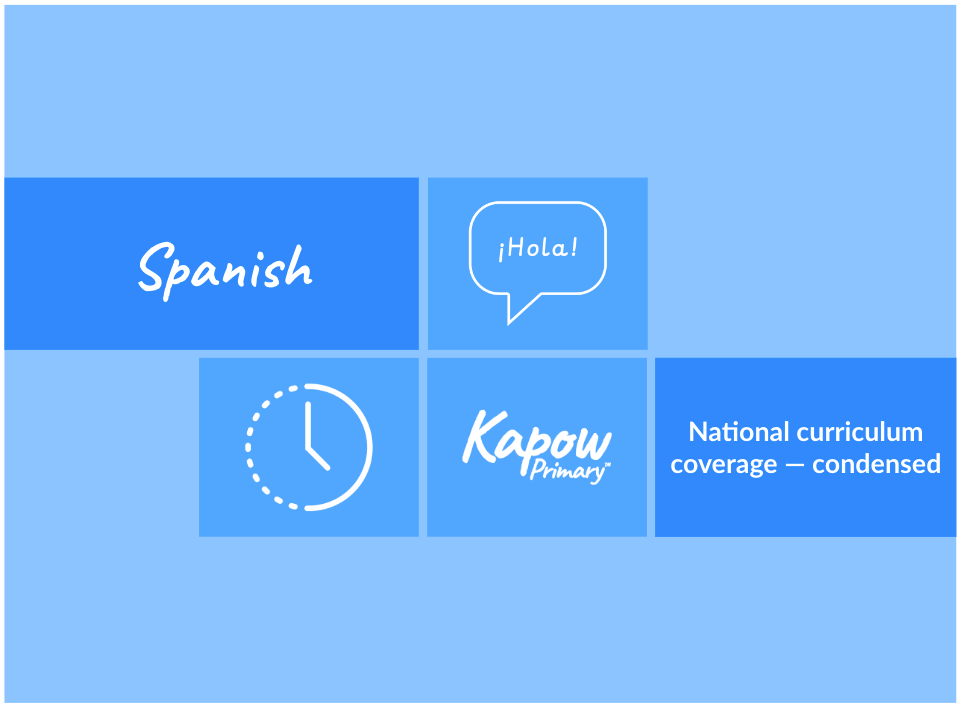 Spanish

¡Hola!

Kapow Primary™

National curriculum coverage — condensed